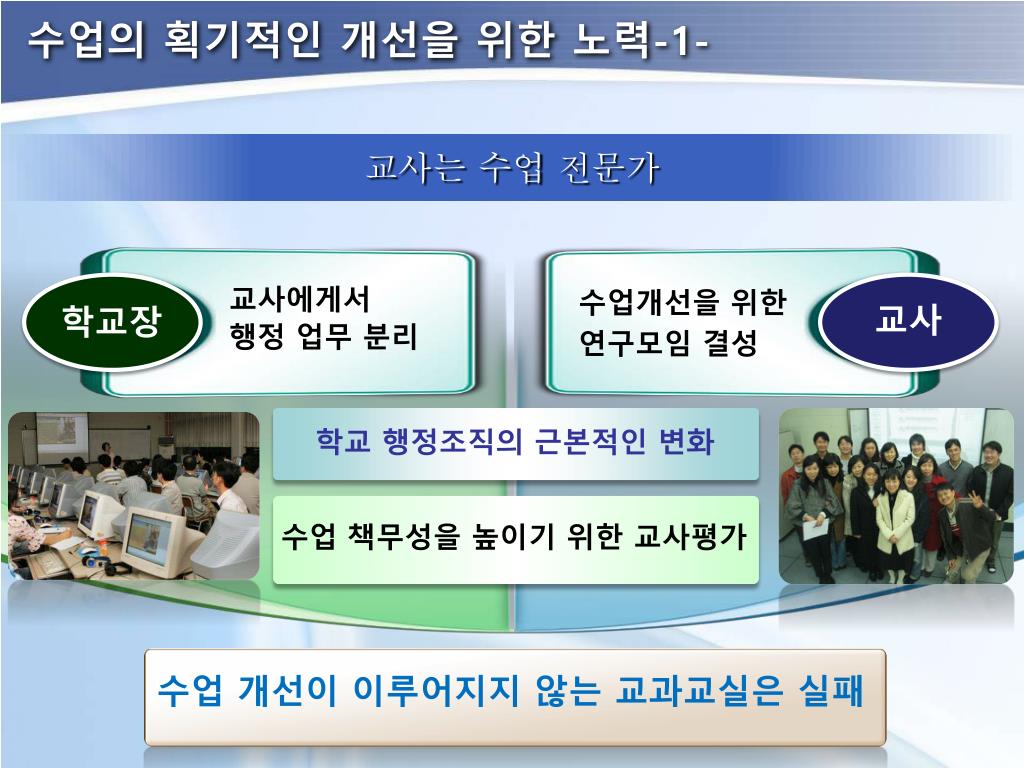 수업의 획기적인 개선을 위한 노력-1-

교사는 수업 전문가

학교장

교사에게서 행정 업무 분리

수업개선을 위한 연구모임 결성

교사

학교 행정조직의 근본적인 변화

수업 책무성을 높이기 위한 교사평가

수업 개선이 이루어지지 않는 교과교실은 실패